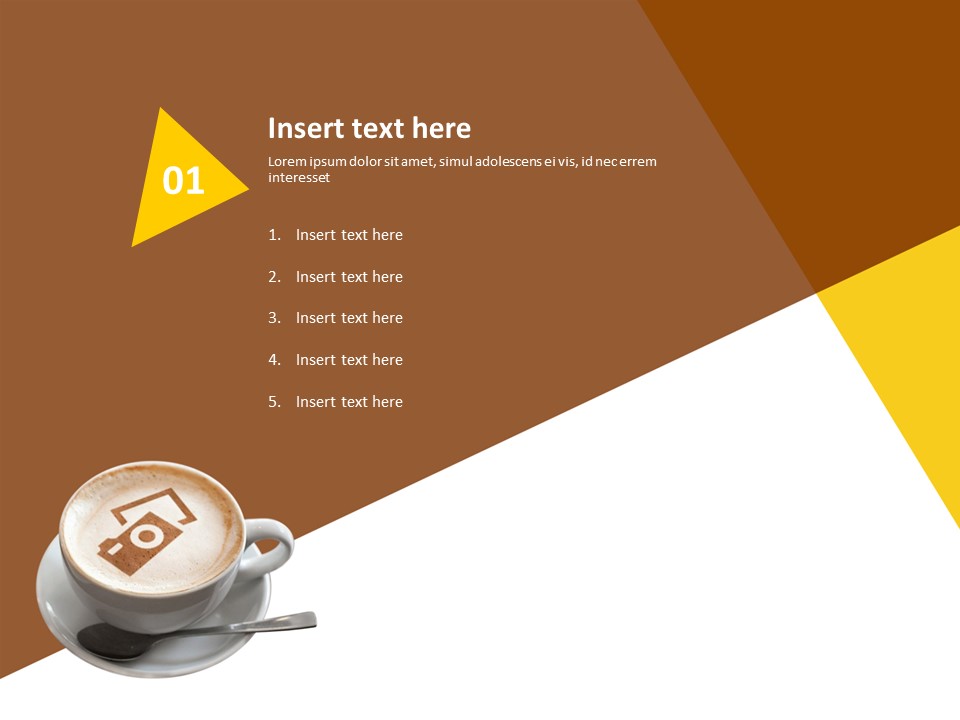 01

Insert text here

Lorem ipsum dolor sit amet, simul adolescens ei vis, id nec errem interesset

1. Insert text here
2. Insert text here
3. Insert text here
4. Insert text here
5. Insert text here